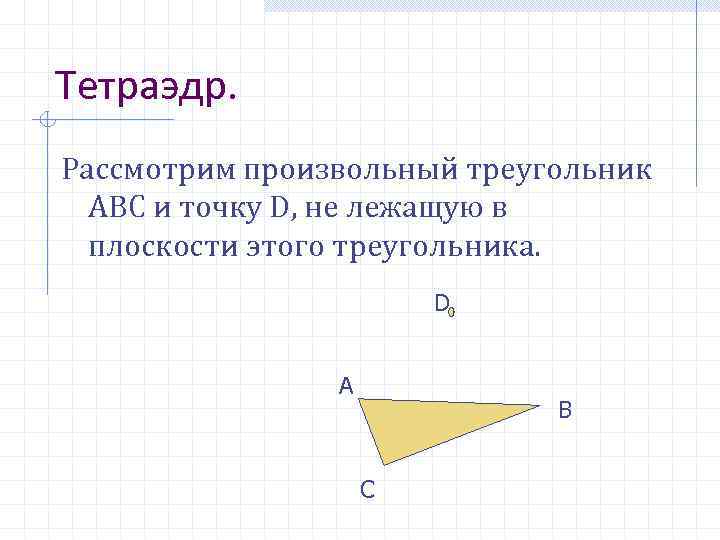 Тетраэдр.

Рассмотрим произвольный треугольник АВС и точку D, не лежащую в плоскости этого треугольника.

D

A

B

C